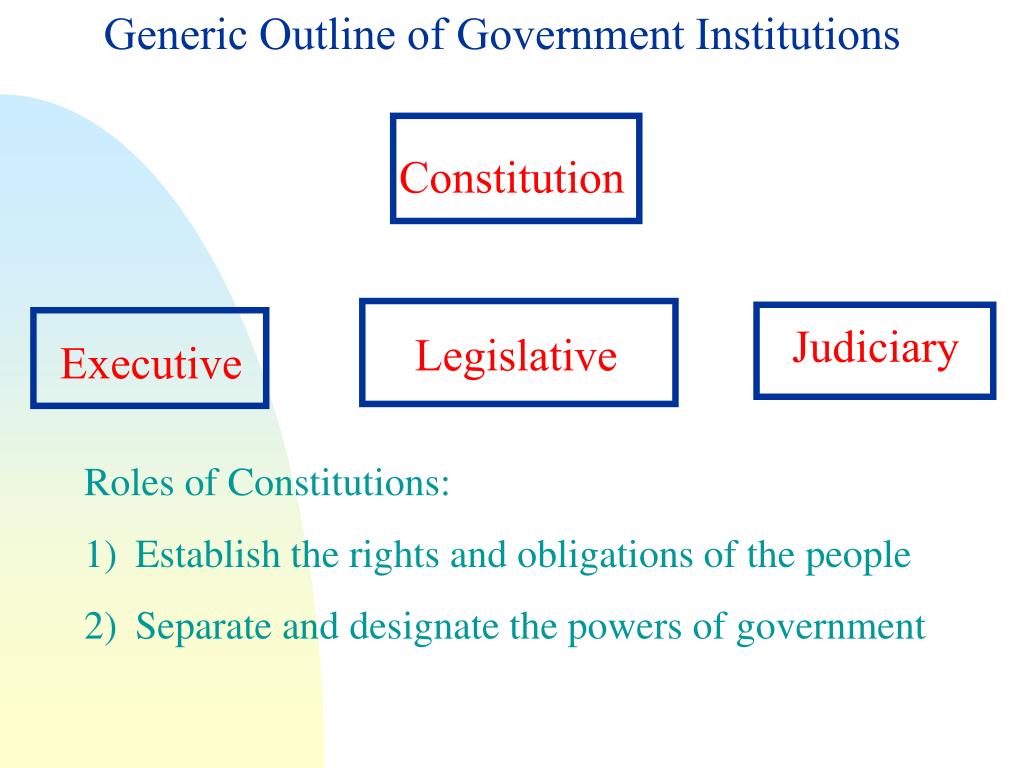 Generic Outline of Government Institutions

Constitution

Executive

Legislative

Judiciary

Roles of Constitutions:

1) Establish the rights and obligations of the people

2) Separate and designate the powers of government